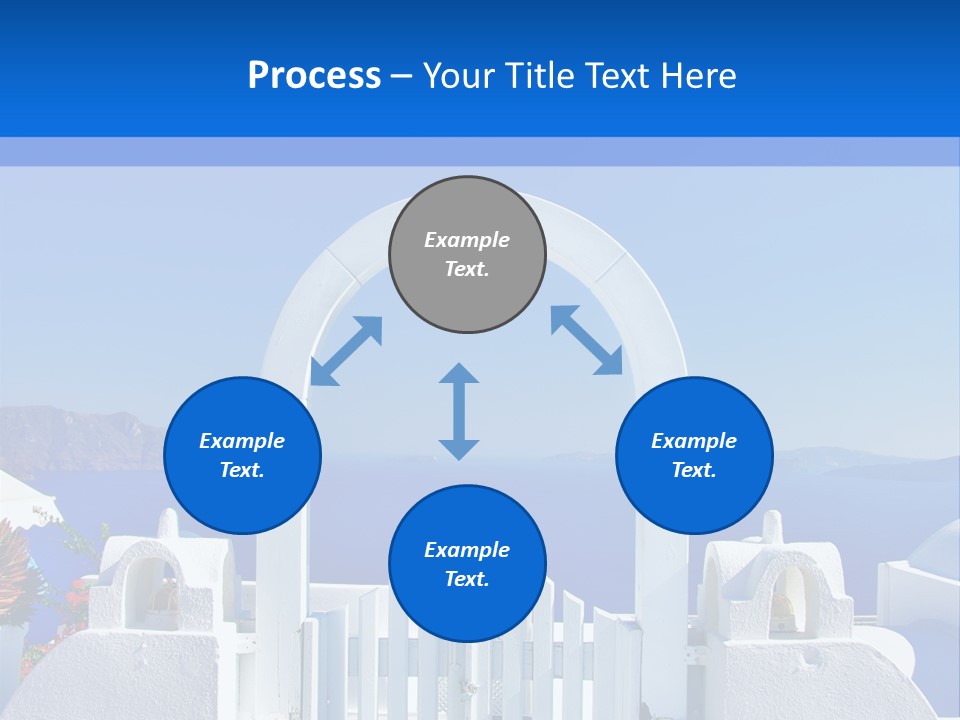 Process – Your Title Text Here

Example Text.

Example Text.

Example Text.

Example Text.